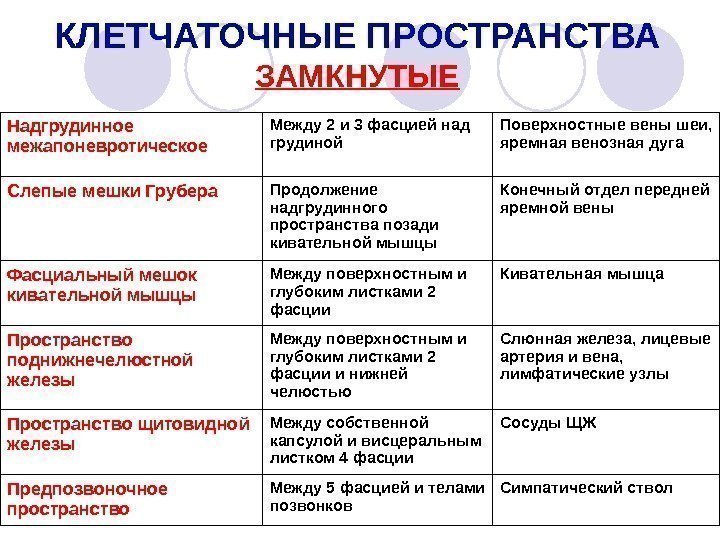 КЛЕТЧАТОЧНЫЕ ПРОСТРАНСТВА

ЗАМКНУТЫЕ

| | | |
|---|---|---|
| Надгрудинное межапоневротическое | Между 2 и 3 фасцией над грудиной | Поверхностные вены шеи, яремная венозная дуга |
| Слепые мешки Грубера | Продолжение надгрудинного пространства позади кивательной мышцы | Конечный отдел передней яремной вены |
| Фасциальный мешок кивательной мышцы | Между поверхностным и глубоким листками 2 фасции | Кивательная мышца |
| Пространство поднижнечелюстной железы | Между поверхностным и глубоким листками 2 фасции и нижней челюстью | Слюнная железа, лицевые артерия и вена, лимфатические узлы |
| Пространство щитовидной железы | Между собственной капсулой и висцеральным листком 4 фасции | Сосуды ЩЖ |
| Предпозвоночное пространство | Между 5 фасцией и телами позвонков | Симпатический ствол |